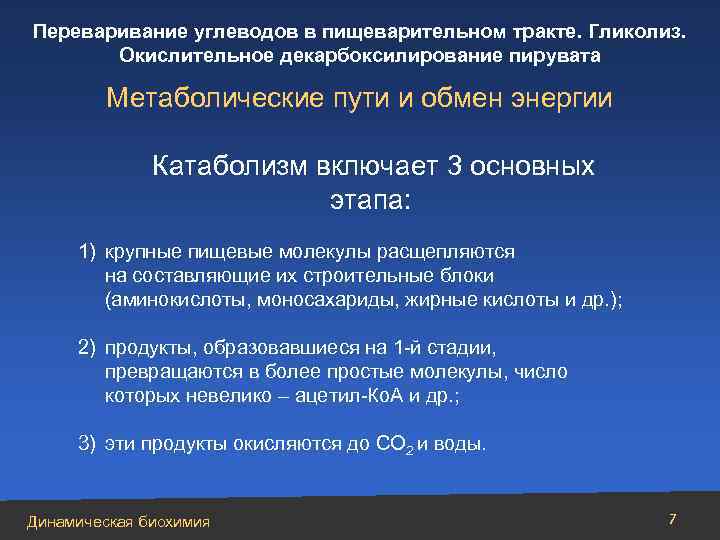 Переваривание углеводов в пищеварительном тракте. Гликолиз. Окислительное декарбоксилирование пирувата

Метаболические пути и обмен энергии

Катаболизм включает 3 основных этапа:

1) крупные пищевые молекулы расщепляются на составляющие их строительные блоки (аминокислоты, моносахариды, жирные кислоты и др.);

2) продукты, образовавшиеся на 1-й стадии, превращаются в более простые молекулы, число которых невелико – ацетил-КоА и др.;

3) эти продукты окисляются до $CO_2$ и воды.

Динамическая биохимия

7